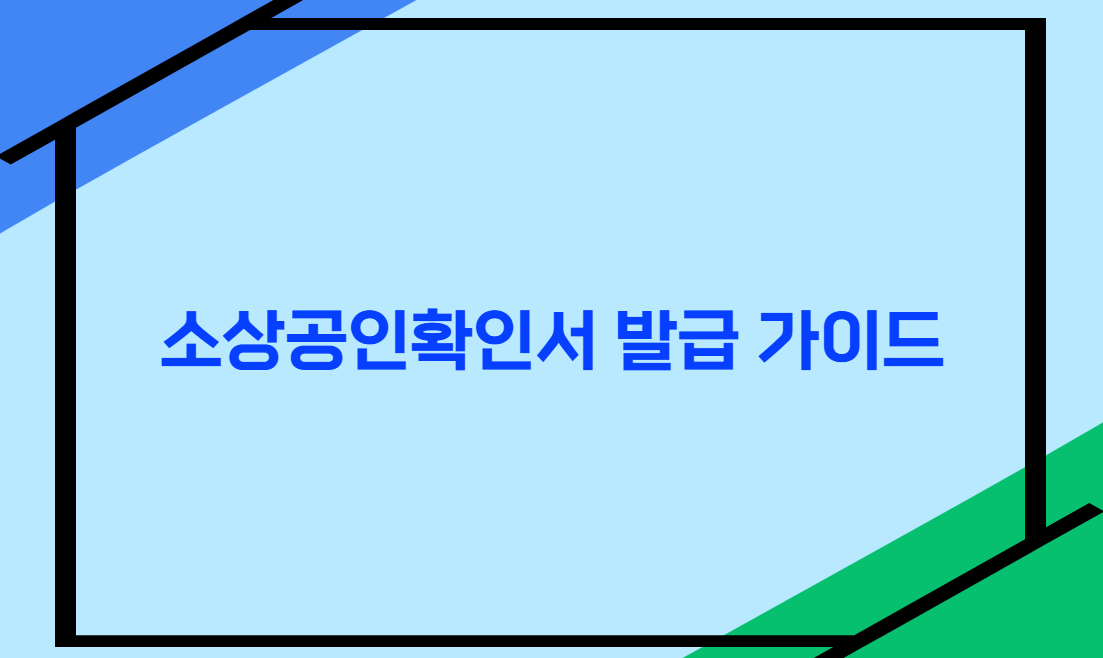 소상공인확인서 발급 가이드